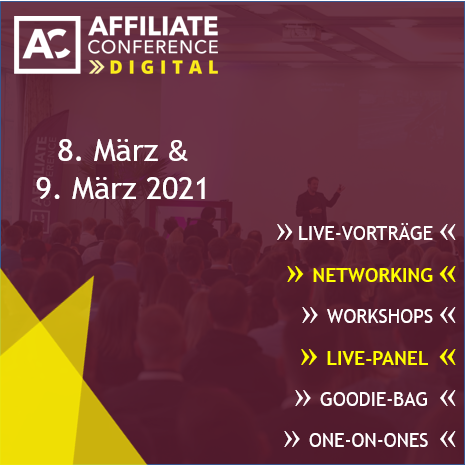 AC AFFILIATE CONFERENCE » DIGITAL

AFFILIATE CONFERENCE

8. März &
9. März 2021

» LIVE-VORTRÄGE «

» NETWORKING «

» WORKSHOPS «

» LIVE-PANEL «

» GOODIE-BAG «

» ONE-ON-ONES «